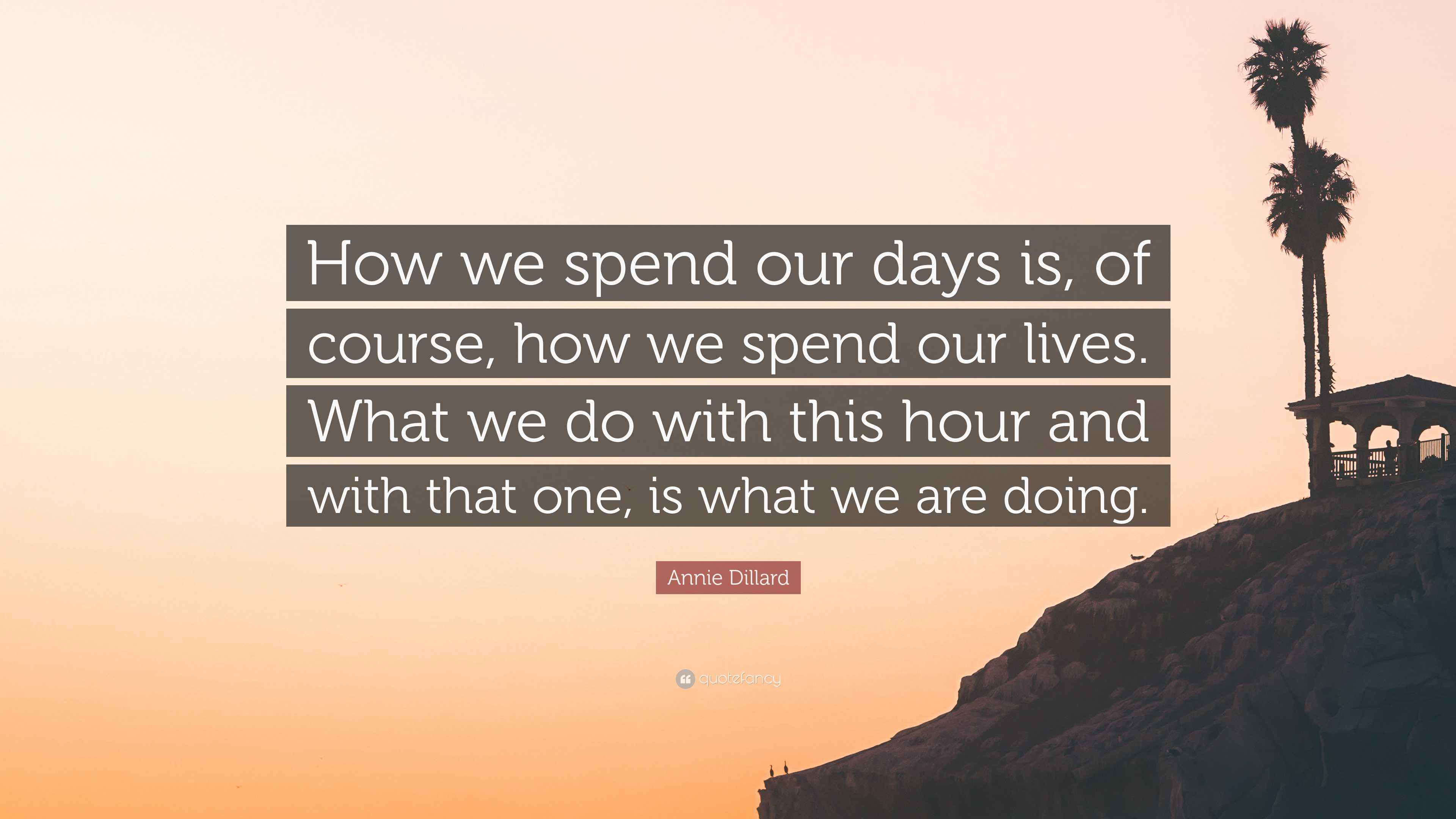 How we spend our days is, of course, how we spend our lives. What we do with this hour and with that one, is what we are doing.

Annie Dillard

quotefancy